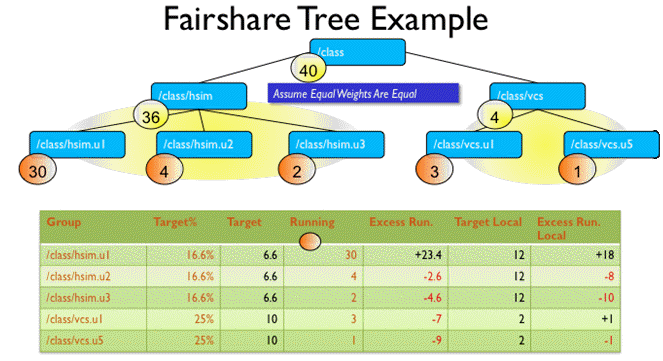 Fairshare Tree Example

/class
40
Assume Equal Weights Are Equal
/class/hsim
36
/class/vcs
4
/class/hsim.u1
30
/class/hsim.u2
4
/class/hsim.u3
2
/class/vcs.u1
3
/class/vcs.u5
1

| Group | Target% | Target | Running | Excess Run. | Target Local | Excess Run. Local |
|---|---|---|---|---|---|---|
| /class/hsim.u1 | 16.6% | 6.6 | 30 | +23.4 | 12 | +18 |
| /class/hsim.u2 | 16.6% | 6.6 | 4 | -2.6 | 12 | -8 |
| /class/hsim.u3 | 16.6% | 6.6 | 2 | -4.6 | 12 | -10 |
| /class/vcs.u1 | 25% | 10 | 3 | -7 | 2 | +1 |
| /class/vcs.u5 | 25% | 10 | 1 | -9 | 2 | -1 |